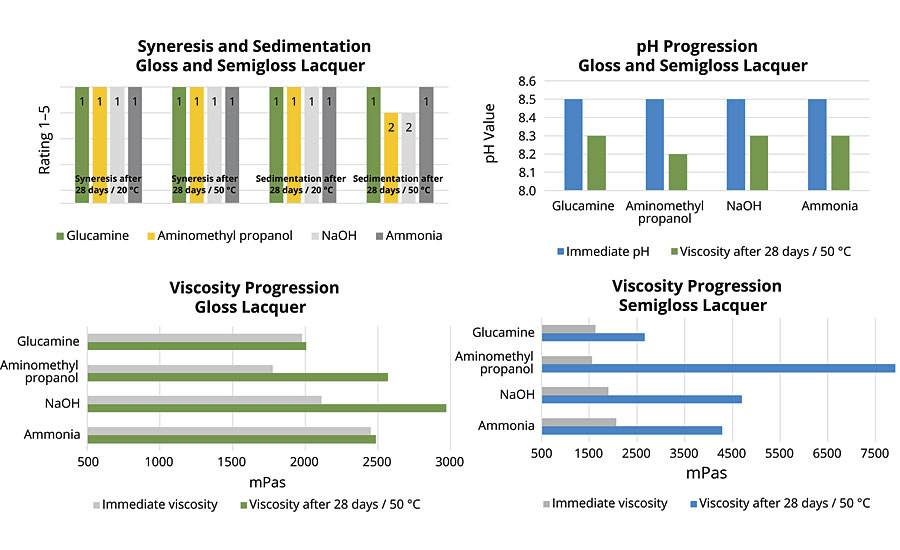 Syneresis and Sedimentation
Gloss and Semigloss Lacquer

Rating 1–5

1 1 1 1
Syneresis after 28 days / 20 °C

1 1 1 1
Syneresis after 28 days / 50 °C

1 1 1 1
Sedimentation after 28 days / 20 °C

1 2 2 1
Sedimentation after 28 days / 50 °C

Glucamine  Aminomethyl propanol  NaOH  Ammonia

pH Progression
Gloss and Semigloss Lacquer

pH Value
8.6
8.5
8.4
8.3
8.2
8.1
8.0

Glucamine  Aminomethyl propanol  NaOH  Ammonia

Immediate pH  Viscosity after 28 days / 50 °C

Viscosity Progression
Gloss Lacquer

Glucamine
Aminomethyl propanol
NaOH
Ammonia

500 1000 1500 2000 2500 3000
mPas

Immediate viscosity  Viscosity after 28 days / 50 °C

Viscosity Progression
Semigloss Lacquer

Glucamine
Aminomethyl propanol
NaOH
Ammonia

500 1500 2500 3500 4500 5500 6500 7500
mPas

Immediate viscosity  Viscosity after 28 days / 50 °C